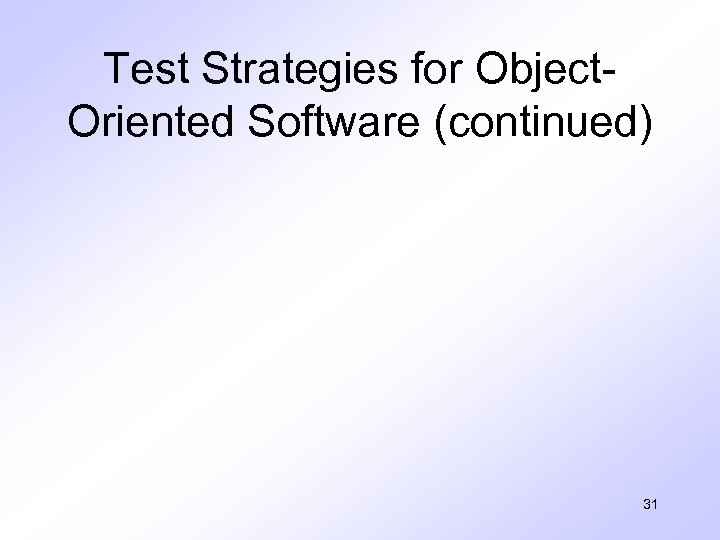 Test Strategies for Object-Oriented Software (continued)

31